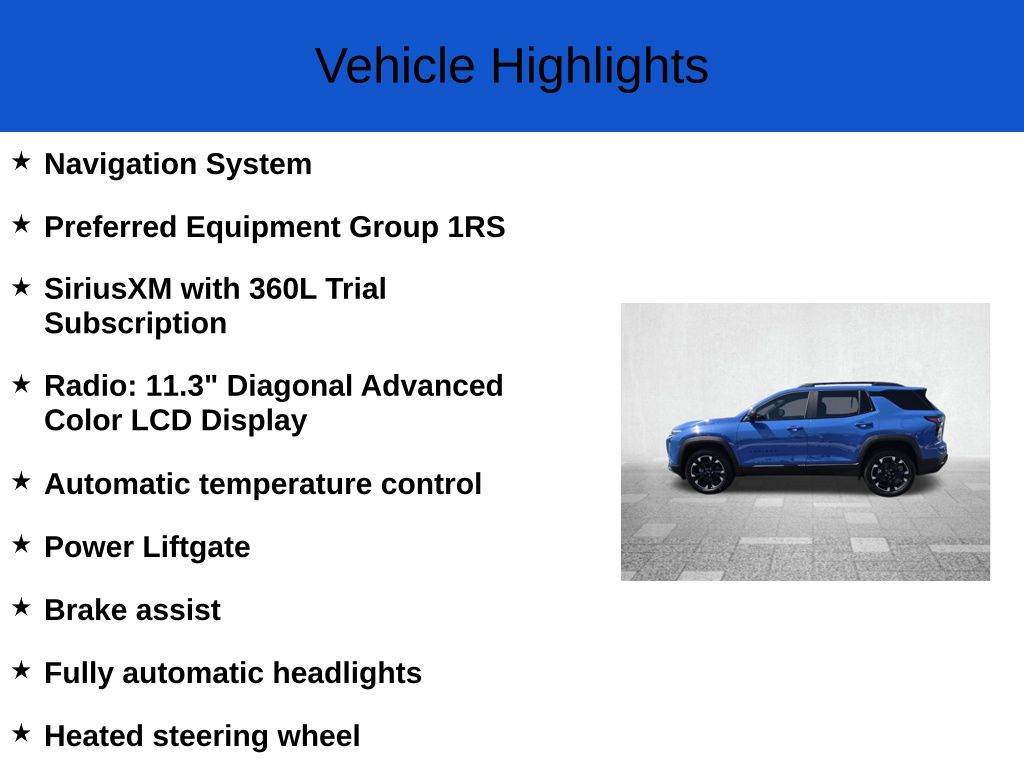 Vehicle Highlights

★ Navigation System

★ Preferred Equipment Group 1RS

★ SiriusXM with 360L Trial Subscription

★ Radio: 11.3" Diagonal Advanced Color LCD Display

★ Automatic temperature control

★ Power Liftgate

★ Brake assist

★ Fully automatic headlights

★ Heated steering wheel